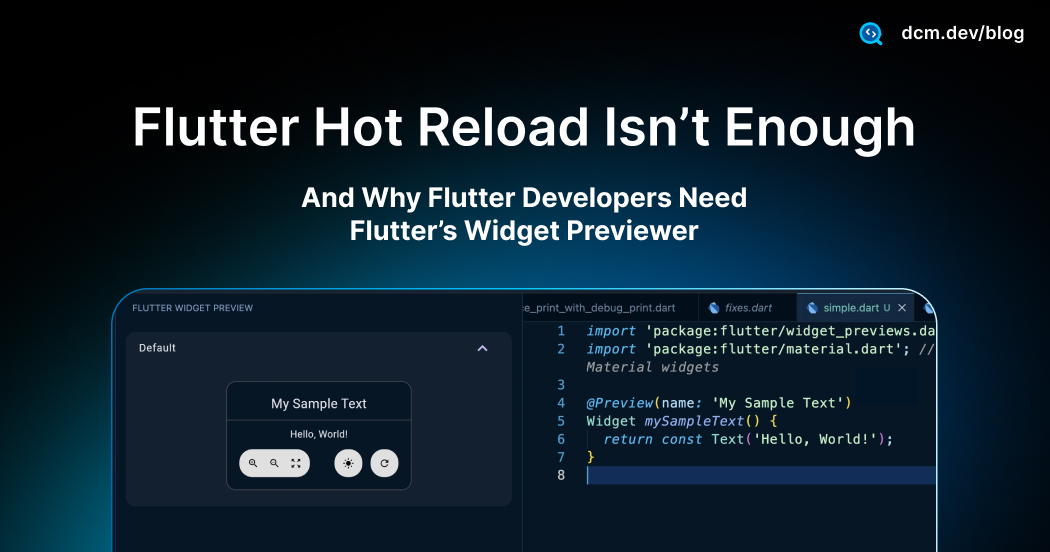 dcm.dev/blog

Flutter Hot Reload Isn't Enough

And Why Flutter Developers Need Flutter's Widget Previewer

FLUTTER WIDGET PREVIEW

Default

My Sample Text

Hello, World!

e_print_with_debug_print.dart fixes.dart simple.dart U

1 import 'package:flutter/widget_previews.da
2 import 'package:flutter/material.dart'; //
Material widgets
3
4 @Preview(name: 'My Sample Text')
5 Widget mySampleText() {
6 return const Text('Hello, World!');
7 }
8